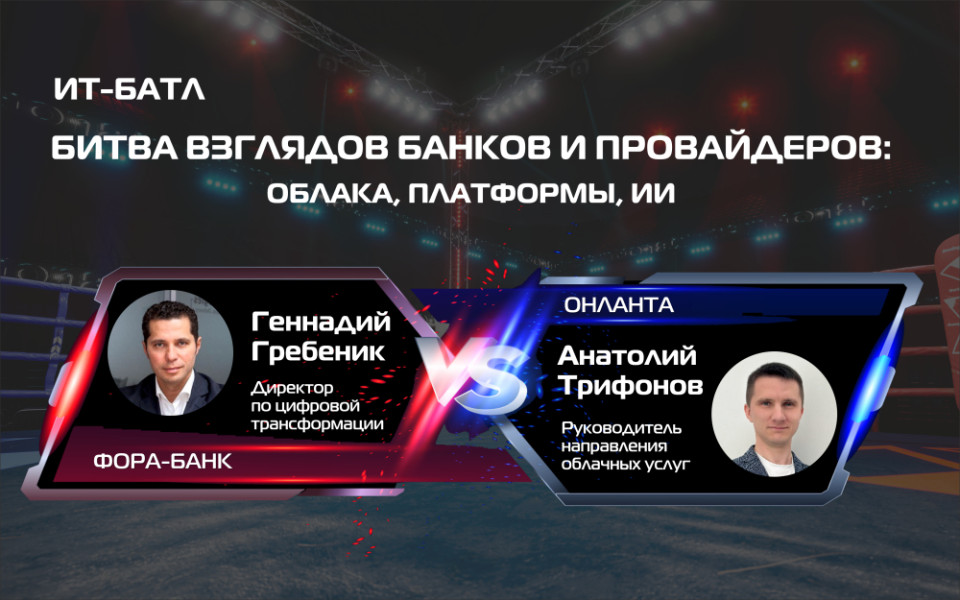 ИТ-БАТЛ

БИТВА ВЗГЛЯДОВ БАНКОВ И ПРОВАЙДЕРОВ:
ОБЛАКА, ПЛАТФОРМЫ, ИИ

Геннадий Гребеник
Директор по цифровой трансформации
ФОРА-БАНК

VS

ОНЛАНТА
Анатолий Трифонов
Руководитель направления облачных услуг